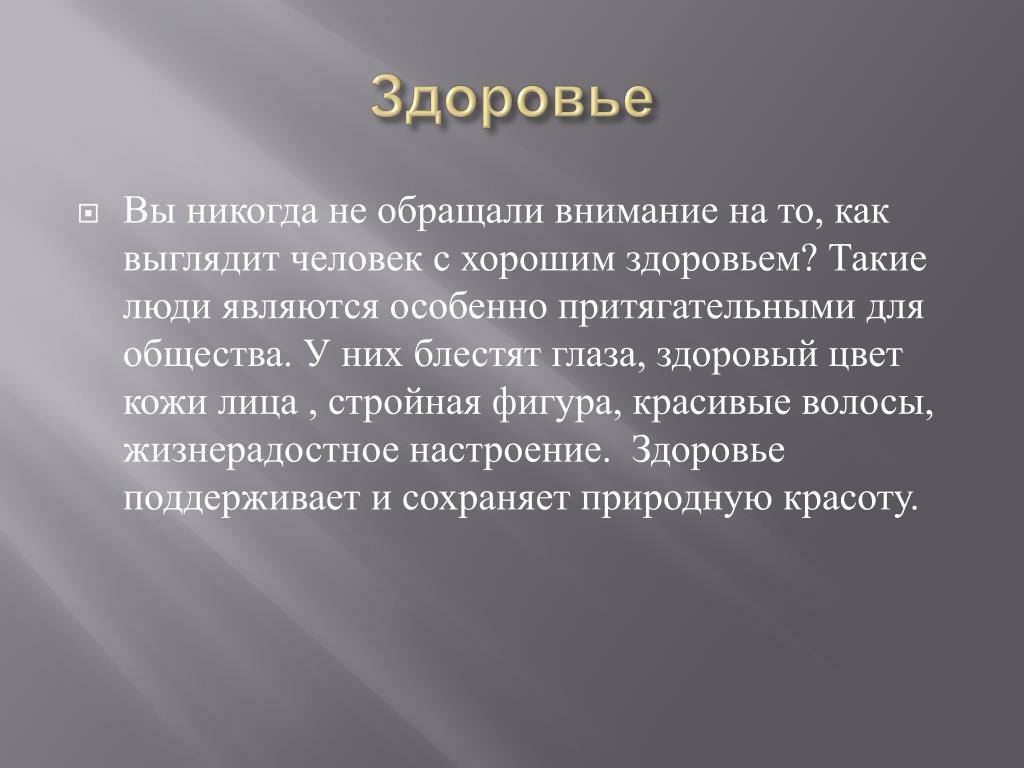 Здоровье

Вы никогда не обращали внимание на то, как выглядит человек с хорошим здоровьем? Такие люди являются особенно притягательными для общества. У них блестят глаза, здоровый цвет кожи лица , стройная фигура, красивые волосы, жизнерадостное настроение.  Здоровье поддерживает и сохраняет природную красоту.